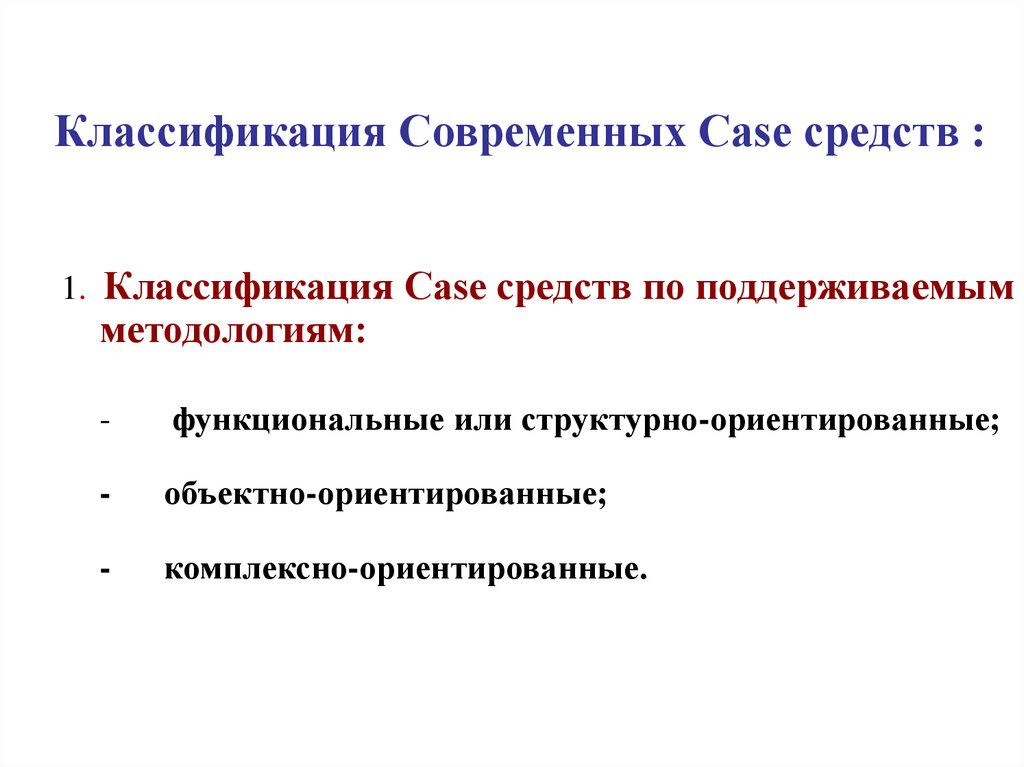 Классификация Современных Case средств :

1. Классификация Case средств по поддерживаемым методологиям:

- функциональные или структурно-ориентированные;

- объектно-ориентированные;

- комплексно-ориентированные.